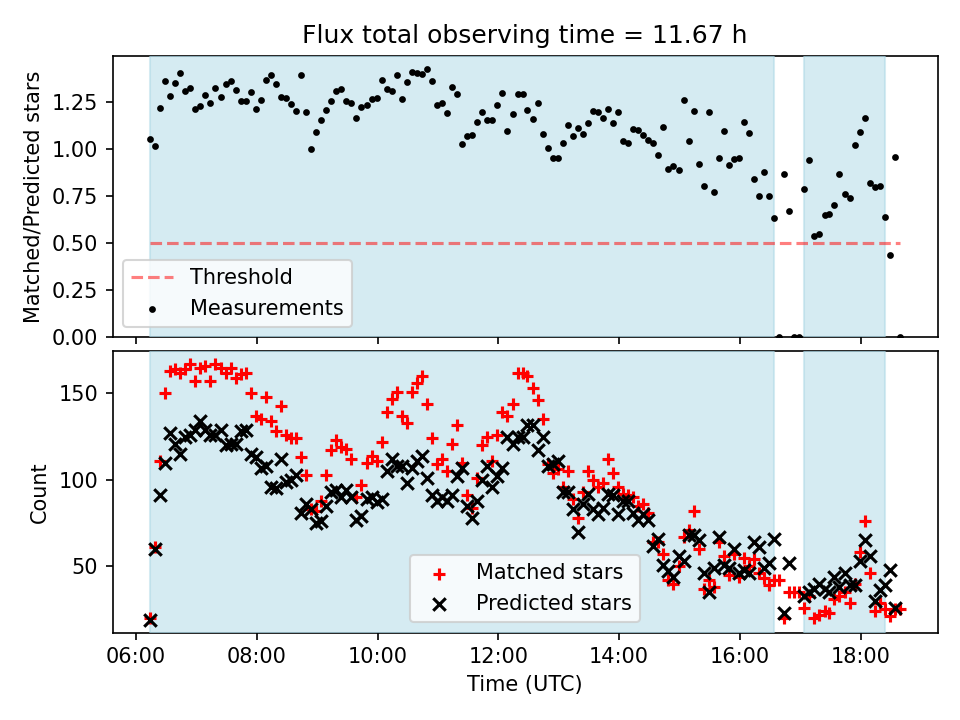 Flux total observing time = 11.67 h

Matched/Predicted stars

1.25
1.00
0.75
0.50
0.25
0.00

Threshold
Measurements

Count

150
100
50

Matched stars
Predicted stars

06:00 08:00 10:00 12:00 14:00 16:00 18:00

Time (UTC)